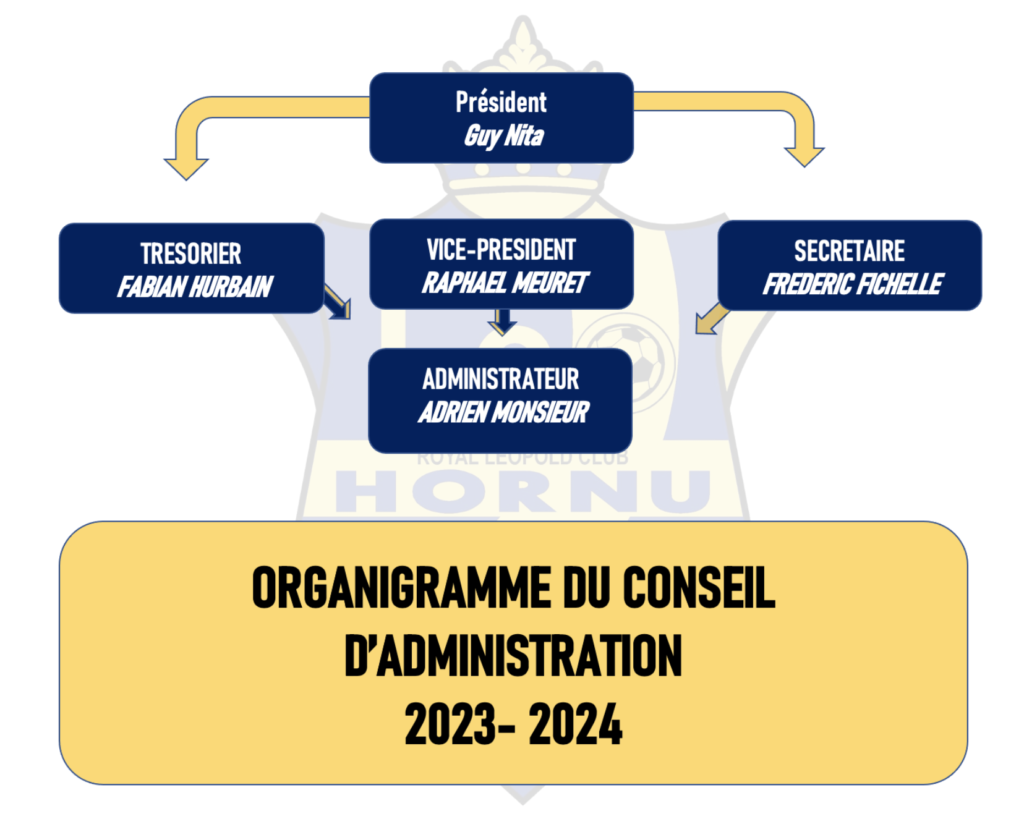 Président
Guy Nita

TRESORIER
FABIAN HURBAIN

VICE-PRESIDENT
RAPHAEL MEURET

SECRETAIRE
FREDERIC FICHELLE

ADMINISTRATEUR
ADRIEN MONSIEUR

ROYAL LEOPOLD CLUB
HORNU

ORGANIGRAMME DU CONSEIL D'ADMINISTRATION
2023- 2024